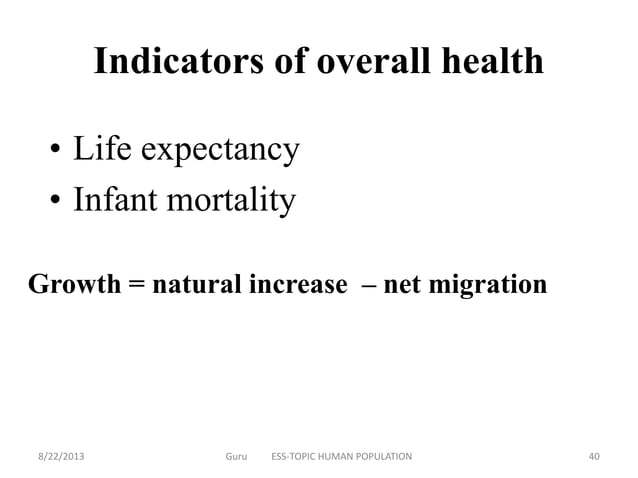 Indicators of overall health

• Life expectancy
• Infant mortality

Growth = natural increase – net migration

8/22/2013 Guru ESS-TOPIC HUMAN POPULATION 40